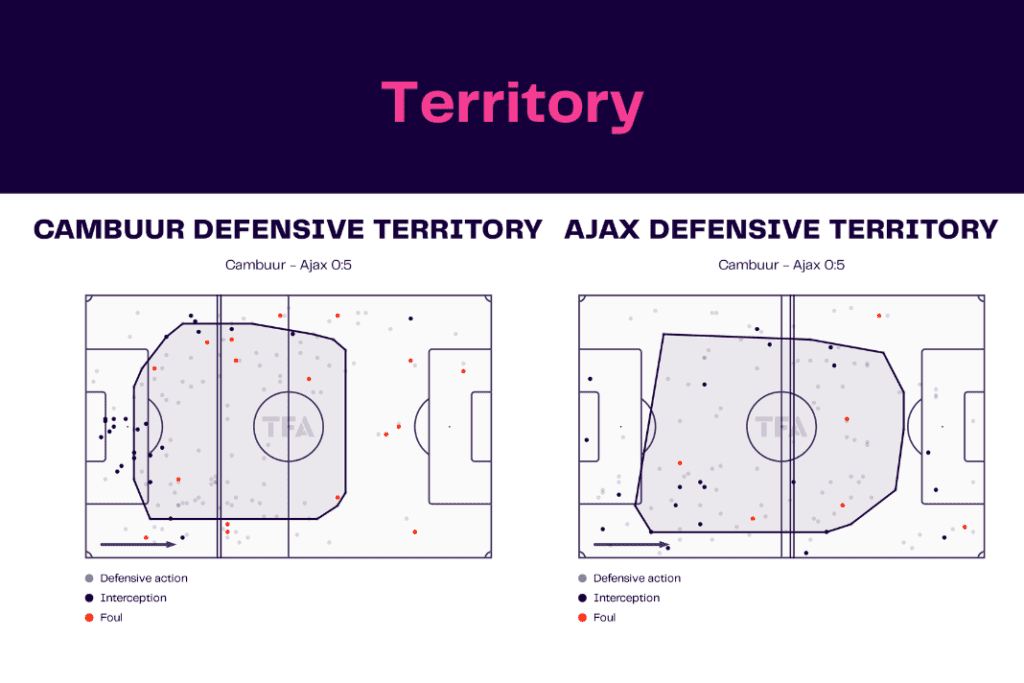 Territory

CAMBUUR DEFENSIVE TERRITORY

Cambuur - Ajax 0:5

TFA

Defensive action
Interception
Foul

AJAX DEFENSIVE TERRITORY

Cambuur - Ajax 0:5

TFA

Defensive action
Interception
Foul